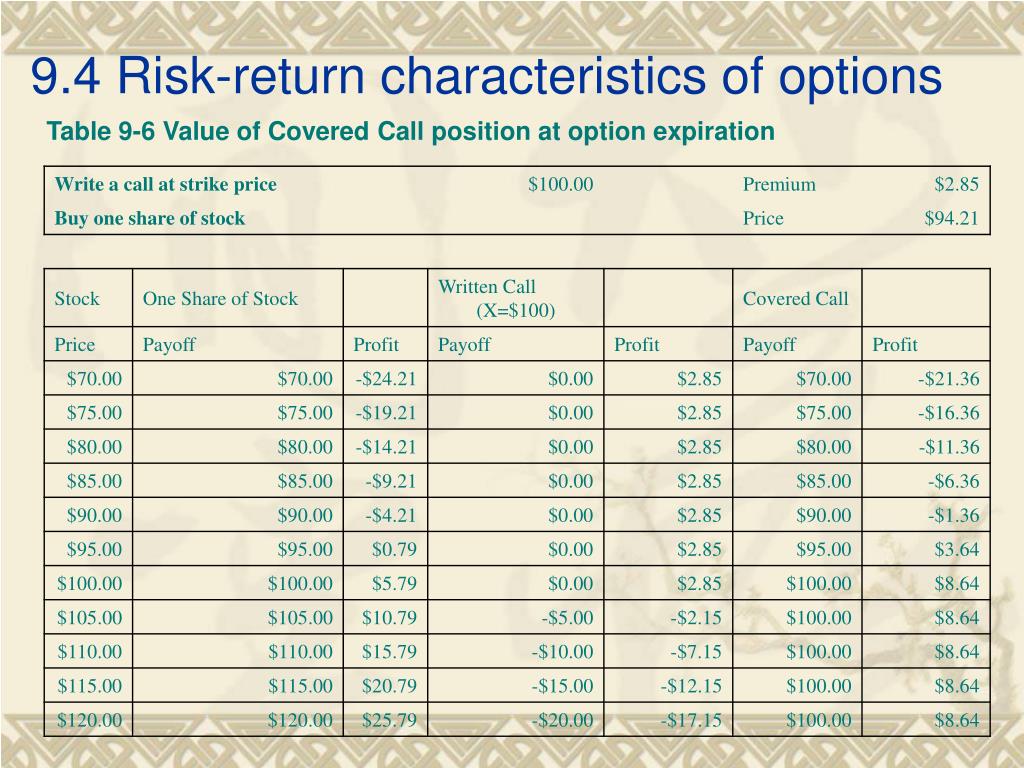 9.4 Risk-return characteristics of options

Table 9-6 Value of Covered Call position at option expiration

| Write a call at strike price | $100.00 | Premium | $2.85 |
|---|---|---|---|
| Buy one share of stock | | Price | $94.21 |

| Stock | One Share of Stock | | Written Call (X=$100) | | Covered Call | |
|---|---|---|---|---|---|---|
| Price | Payoff | Profit | Payoff | Profit | Payoff | Profit |
| $70.00 | $70.00 | -$24.21 | $0.00 | $2.85 | $70.00 | -$21.36 |
| $75.00 | $75.00 | -$19.21 | $0.00 | $2.85 | $75.00 | -$16.36 |
| $80.00 | $80.00 | -$14.21 | $0.00 | $2.85 | $80.00 | -$11.36 |
| $85.00 | $85.00 | -$9.21 | $0.00 | $2.85 | $85.00 | -$6.36 |
| $90.00 | $90.00 | -$4.21 | $0.00 | $2.85 | $90.00 | -$1.36 |
| $95.00 | $95.00 | $0.79 | $0.00 | $2.85 | $95.00 | $3.64 |
| $100.00 | $100.00 | $5.79 | $0.00 | $2.85 | $100.00 | $8.64 |
| $105.00 | $105.00 | $10.79 | -$5.00 | -$2.15 | $100.00 | $8.64 |
| $110.00 | $110.00 | $15.79 | -$10.00 | -$7.15 | $100.00 | $8.64 |
| $115.00 | $115.00 | $20.79 | -$15.00 | -$12.15 | $100.00 | $8.64 |
| $120.00 | $120.00 | $25.79 | -$20.00 | -$17.15 | $100.00 | $8.64 |